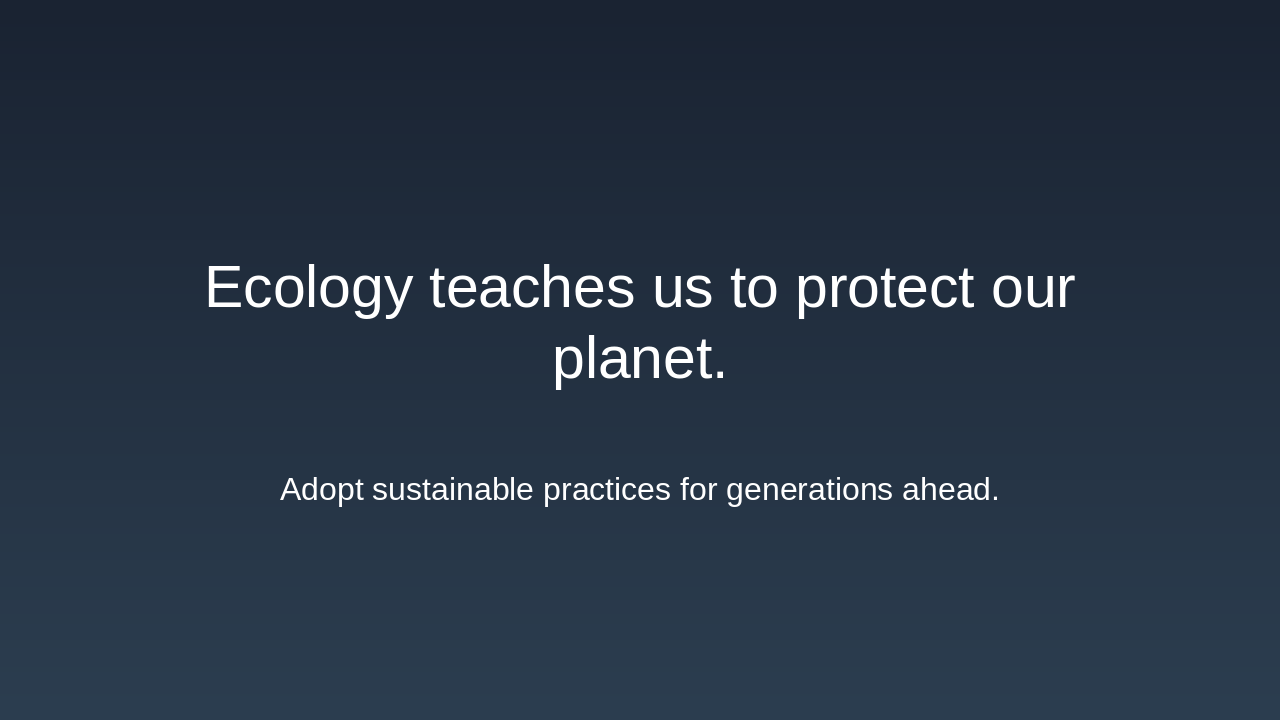 Ecology teaches us to protect our planet.

Adopt sustainable practices for generations ahead.